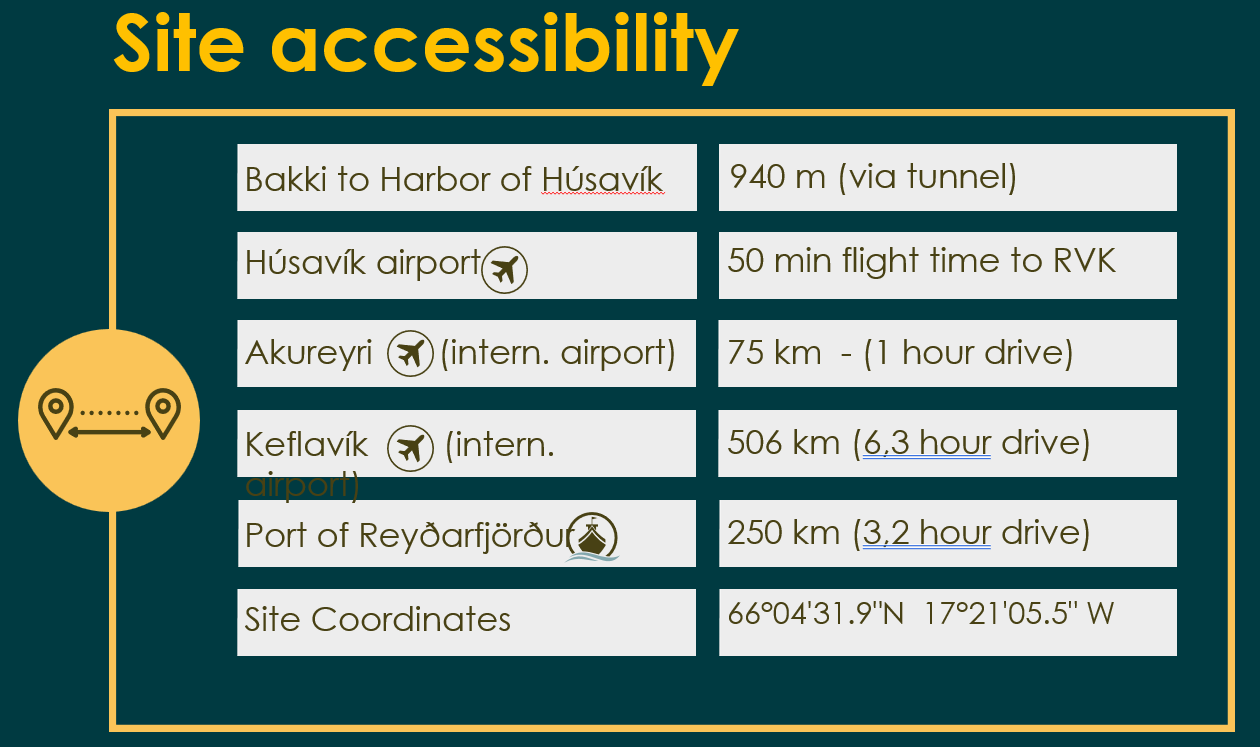 Site accessibility

| | |
|---|---|
| Bakki to Harbor of Húsavík | 940 m (via tunnel) |
| Húsavík airport | 50 min flight time to RVK |
| Akureyri (intern. airport) | 75 km - (1 hour drive) |
| Keflavík (intern. airport) | 506 km (6,3 hour drive) |
| Port of Reyðarfjörður | 250 km (3,2 hour drive) |
| Site Coordinates | 66°04'31.9"N 17°21'05.5" W |